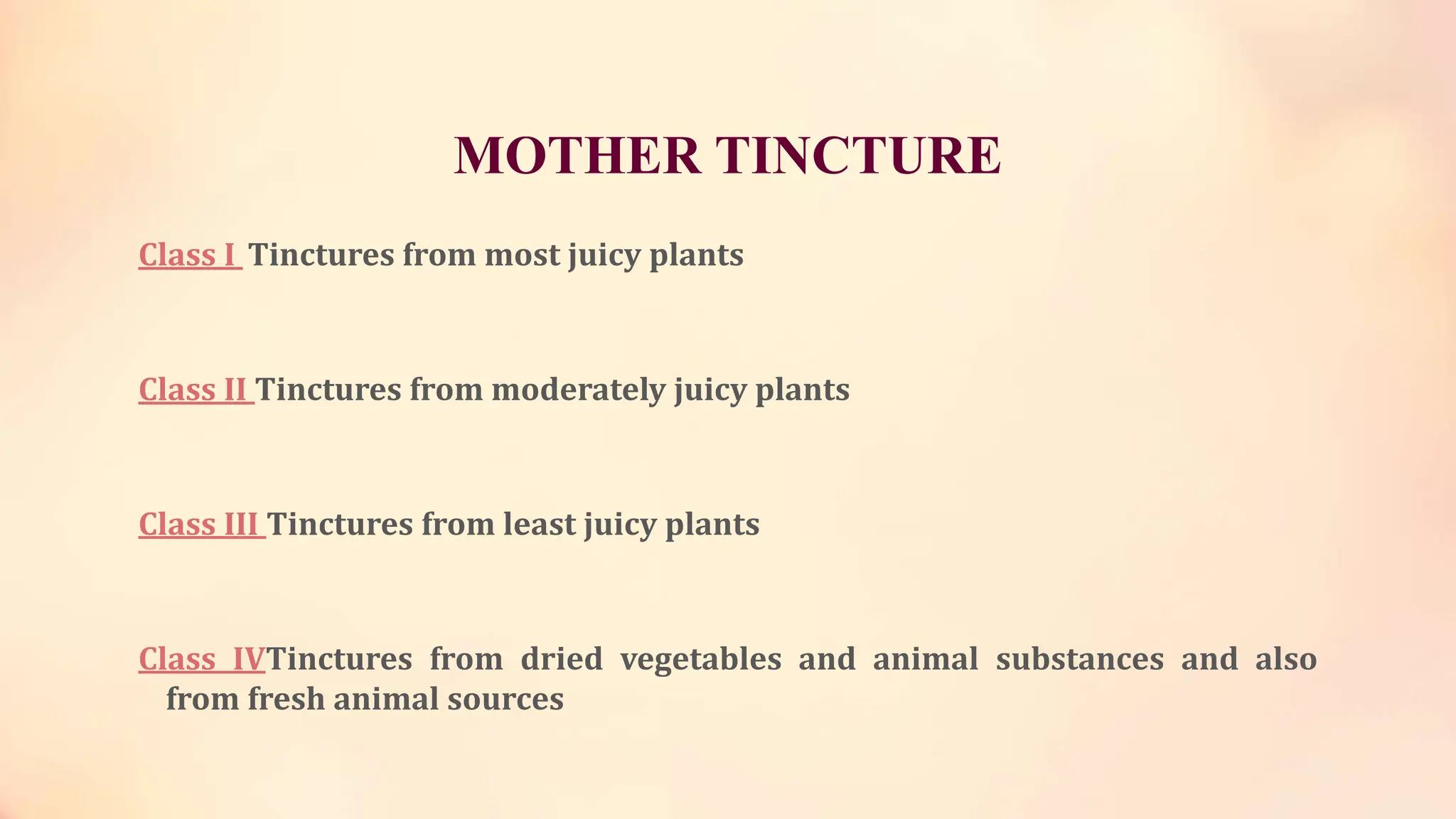 MOTHER TINCTURE

Class I Tinctures from most juicy plants

Class II Tinctures from moderately juicy plants

Class III Tinctures from least juicy plants

Class IVTinctures from dried vegetables and animal substances and also from fresh animal sources